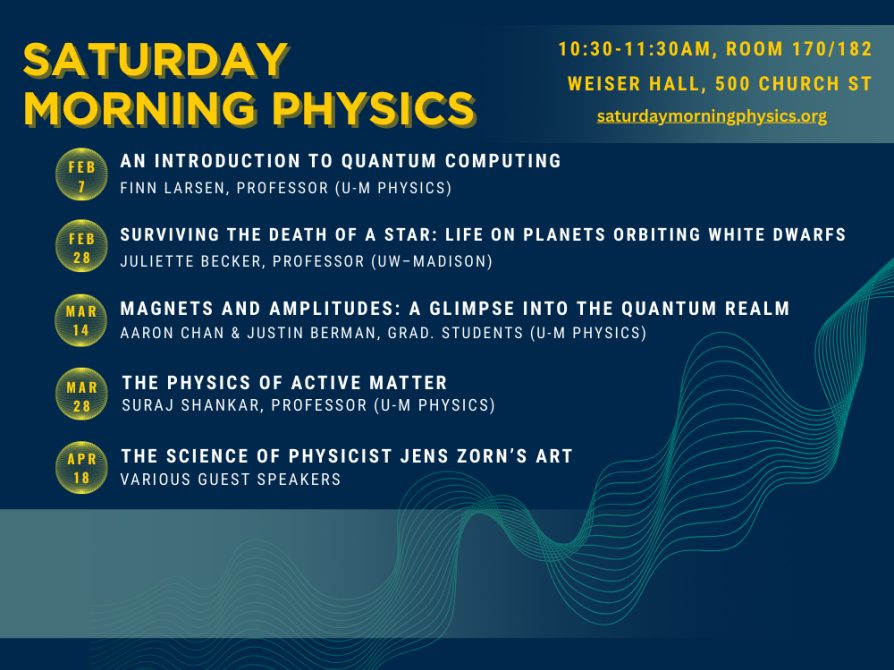 SATURDAY MORNING PHYSICS

10:30-11:30AM, ROOM 170/182
WEISER HALL, 500 CHURCH ST
saturdaymorningphysics.org

FEB 7
AN INTRODUCTION TO QUANTUM COMPUTING
FINN LARSEN, PROFESSOR (U-M PHYSICS)

FEB 28
SURVIVING THE DEATH OF A STAR: LIFE ON PLANETS ORBITING WHITE DWARFS
JULIETTE BECKER, PROFESSOR (UW–MADISON)

MAR 14
MAGNETS AND AMPLITUDES: A GLIMPSE INTO THE QUANTUM REALM
AARON CHAN & JUSTIN BERMAN, GRAD. STUDENTS (U-M PHYSICS)

MAR 28
THE PHYSICS OF ACTIVE MATTER
SURAJ SHANKAR, PROFESSOR (U-M PHYSICS)

APR 18
THE SCIENCE OF PHYSICIST JENS ZORN'S ART
VARIOUS GUEST SPEAKERS